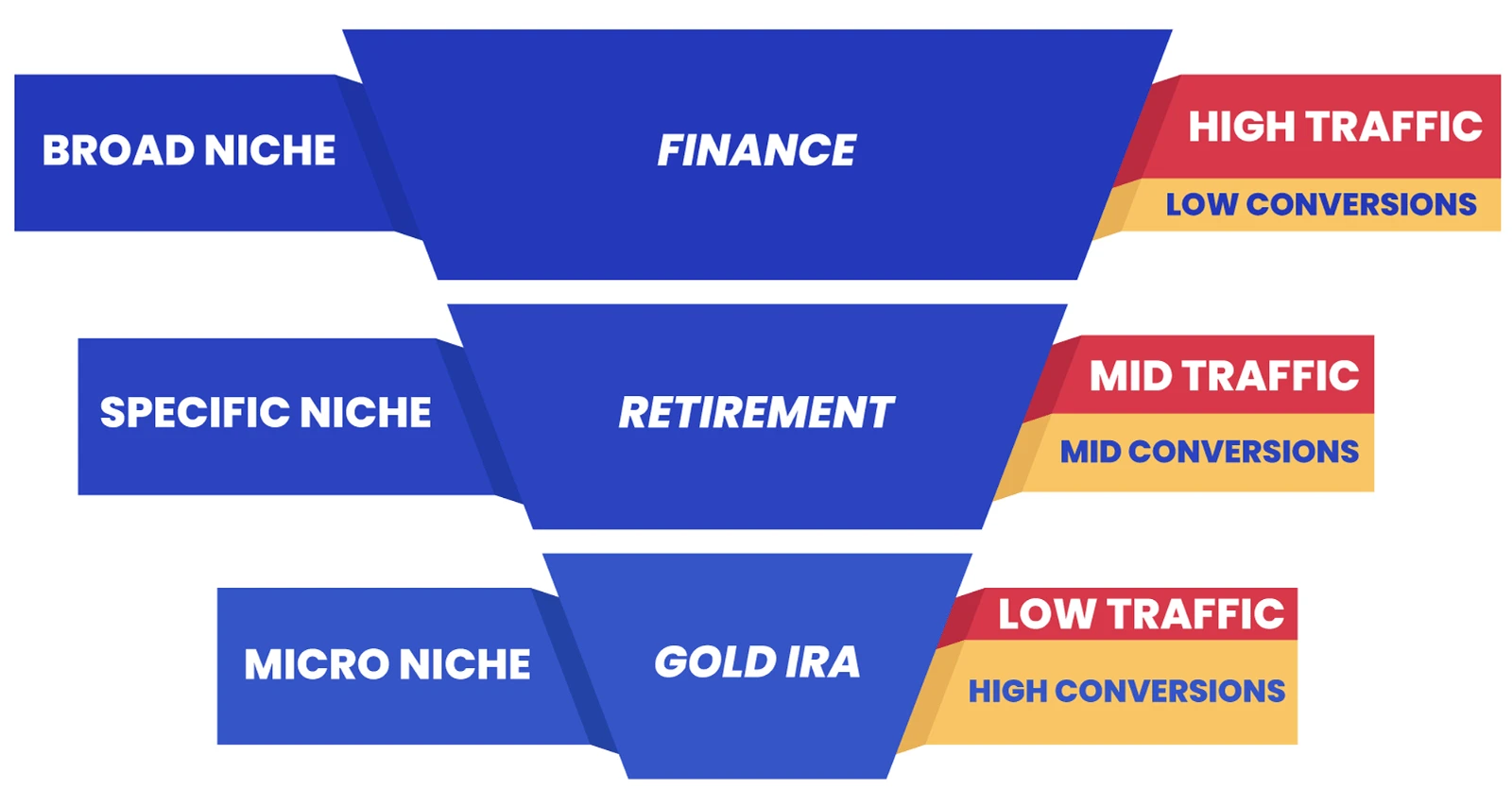 BROAD NICHE

FINANCE

HIGH TRAFFIC

LOW CONVERSIONS

SPECIFIC NICHE

RETIREMENT

MID TRAFFIC

MID CONVERSIONS

MICRO NICHE

GOLD IRA

LOW TRAFFIC

HIGH CONVERSIONS